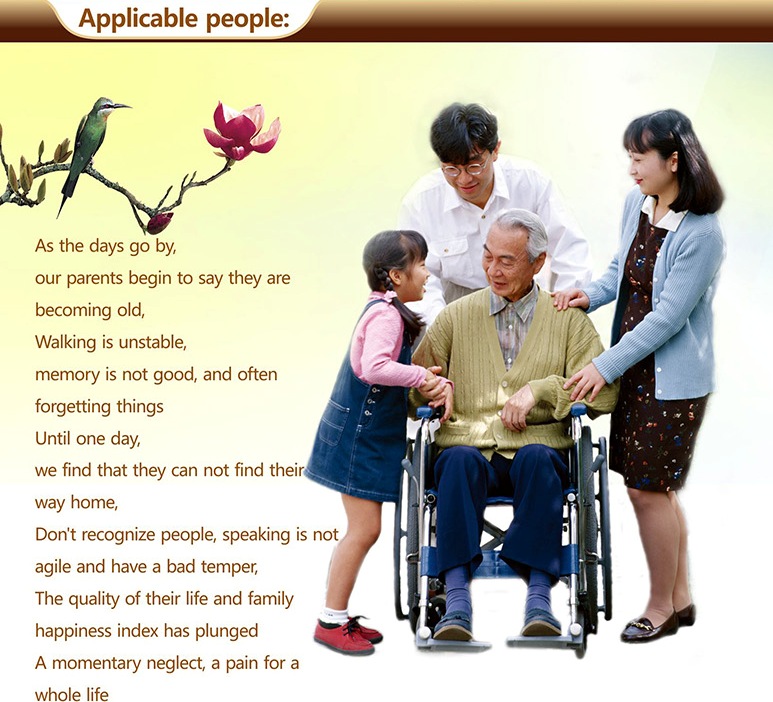 Applicable people:

As the days go by,
our parents begin to say they are becoming old,
Walking is unstable,
memory is not good, and often forgetting things
Until one day,
we find that they can not find their way home,
Don't recognize people, speaking is not agile and have a bad temper,
The quality of their life and family happiness index has plunged
A momentary neglect, a pain for a whole life